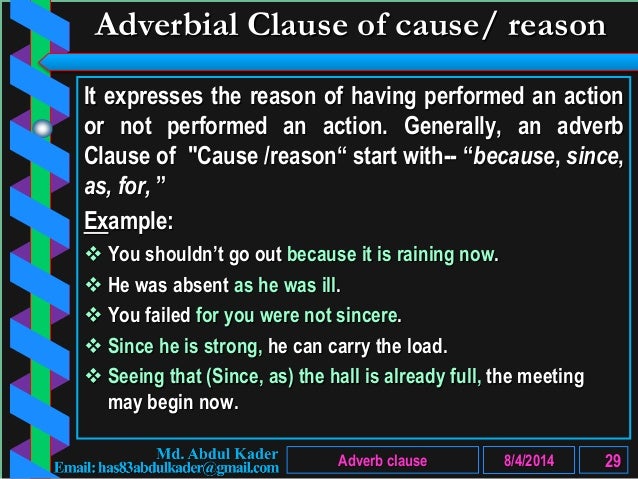 Adverbial Clause of cause/ reason

It expresses the reason of having performed an action or not performed an action. Generally, an adverb Clause of "Cause /reason“ start with-- “because, since, as, for, ”

Example:

❖ You shouldn’t go out because it is raining now.

❖ He was absent as he was ill.

❖ You failed for you were not sincere.

❖ Since he is strong, he can carry the load.

❖ Seeing that (Since, as) the hall is already full, the meeting may begin now.

Md. Abdul Kader
Email: has83abdulkader@gmail.com

Adverb clause

8/4/2014

29